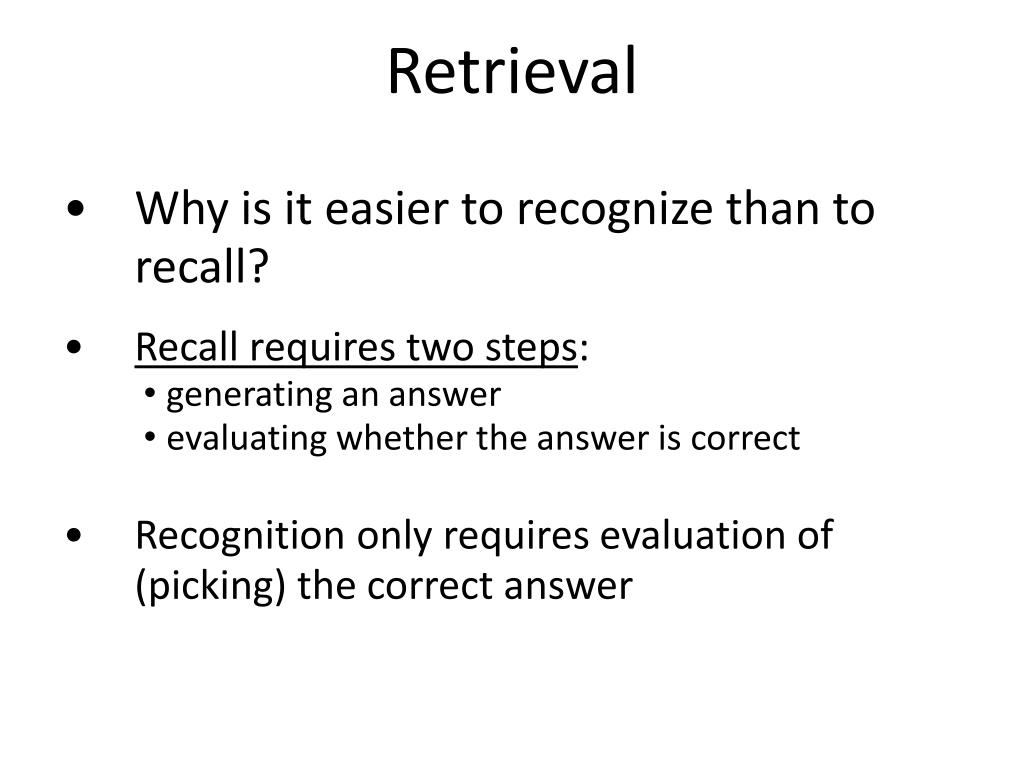 Retrieval

• Why is it easier to recognize than to recall?

• Recall requires two steps:
  • generating an answer
  • evaluating whether the answer is correct

• Recognition only requires evaluation of (picking) the correct answer